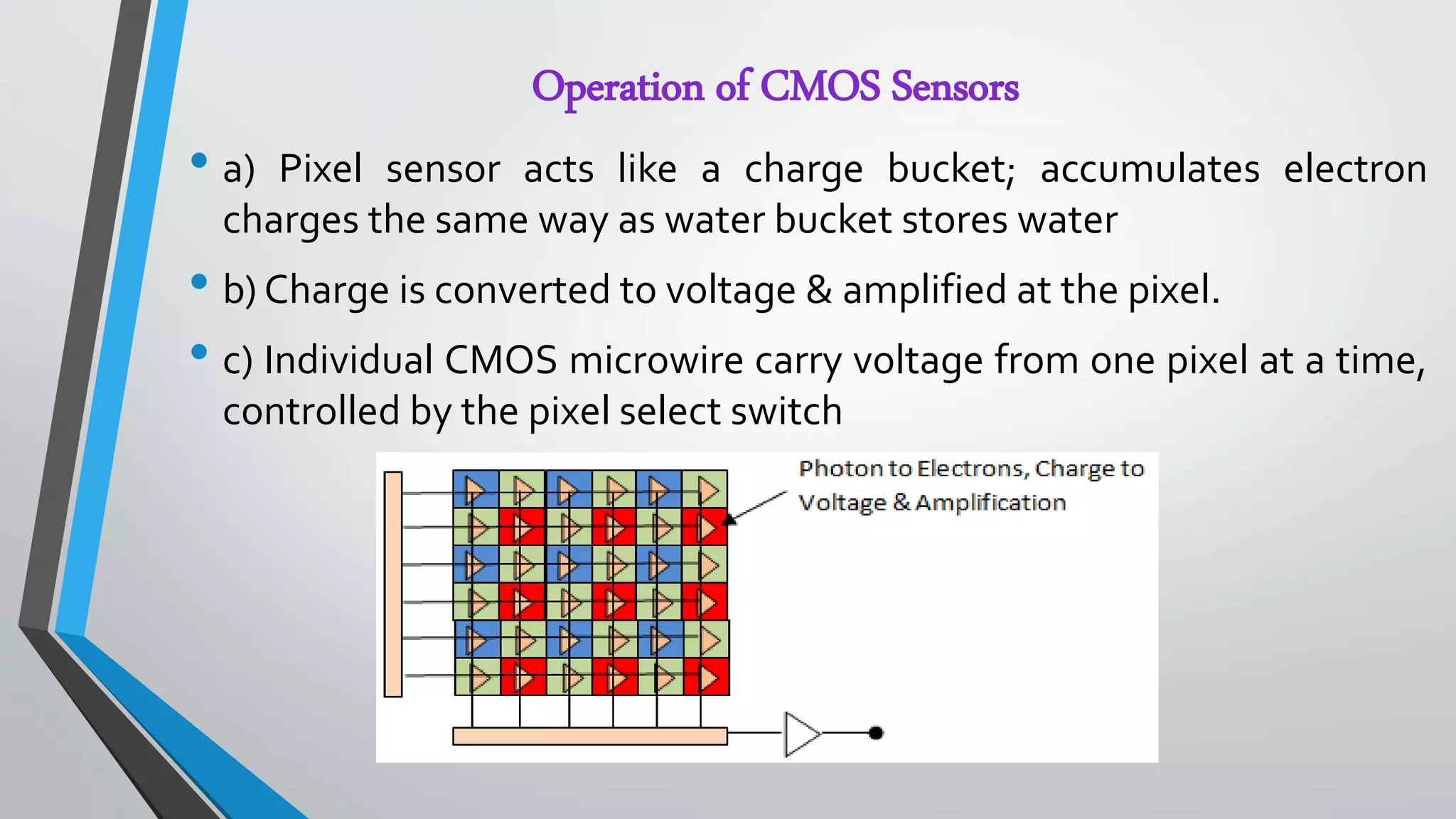 Operation of CMOS Sensors

• a) Pixel sensor acts like a charge bucket; accumulates electron charges the same way as water bucket stores water

• b) Charge is converted to voltage & amplified at the pixel.

• c) Individual CMOS microwire carry voltage from one pixel at a time, controlled by the pixel select switch

Photon to Electrons, Charge to Voltage & Amplification